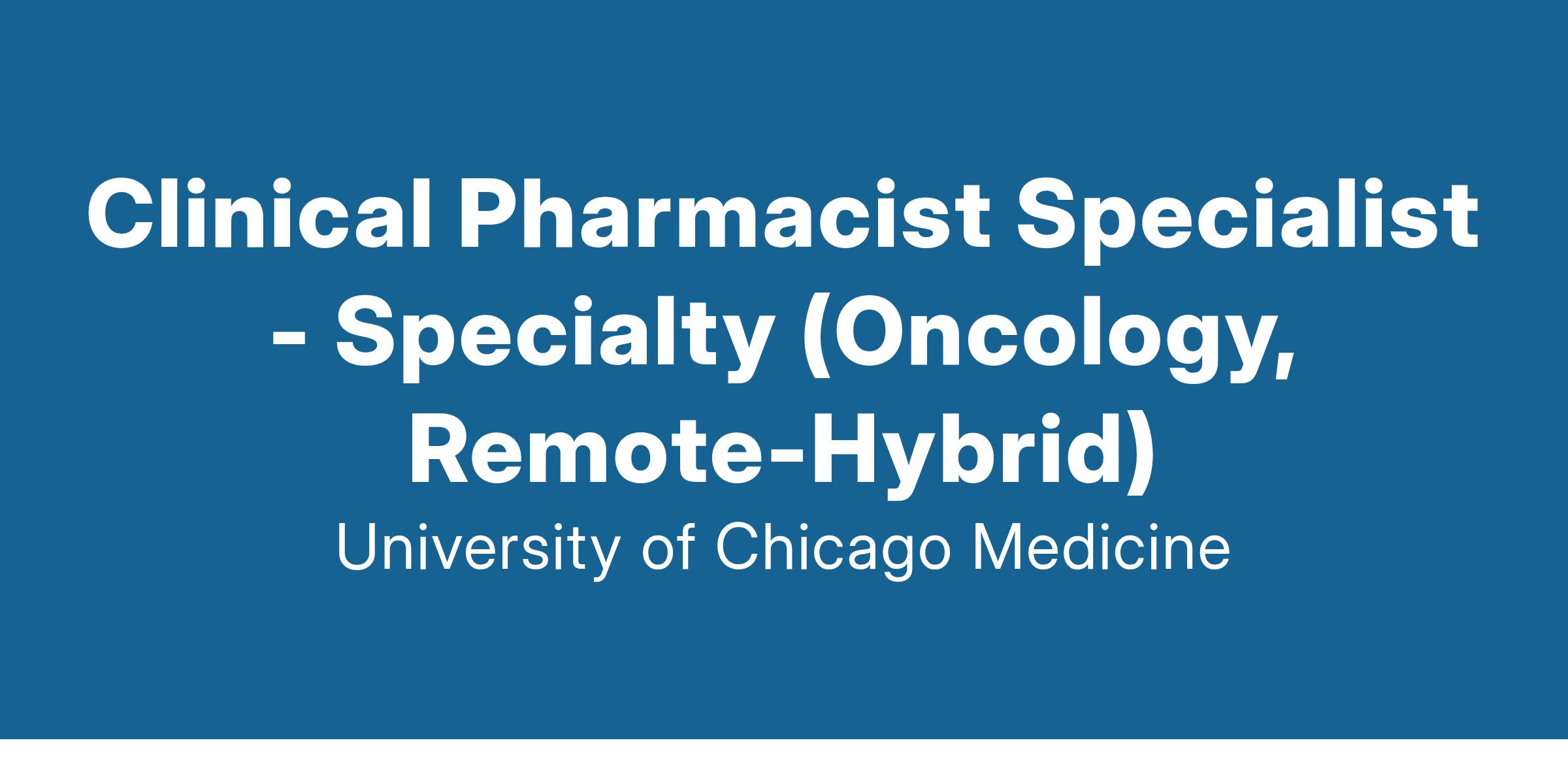 Clinical Pharmacist Specialist - Specialty (Oncology, Remote-Hybrid)

University of Chicago Medicine